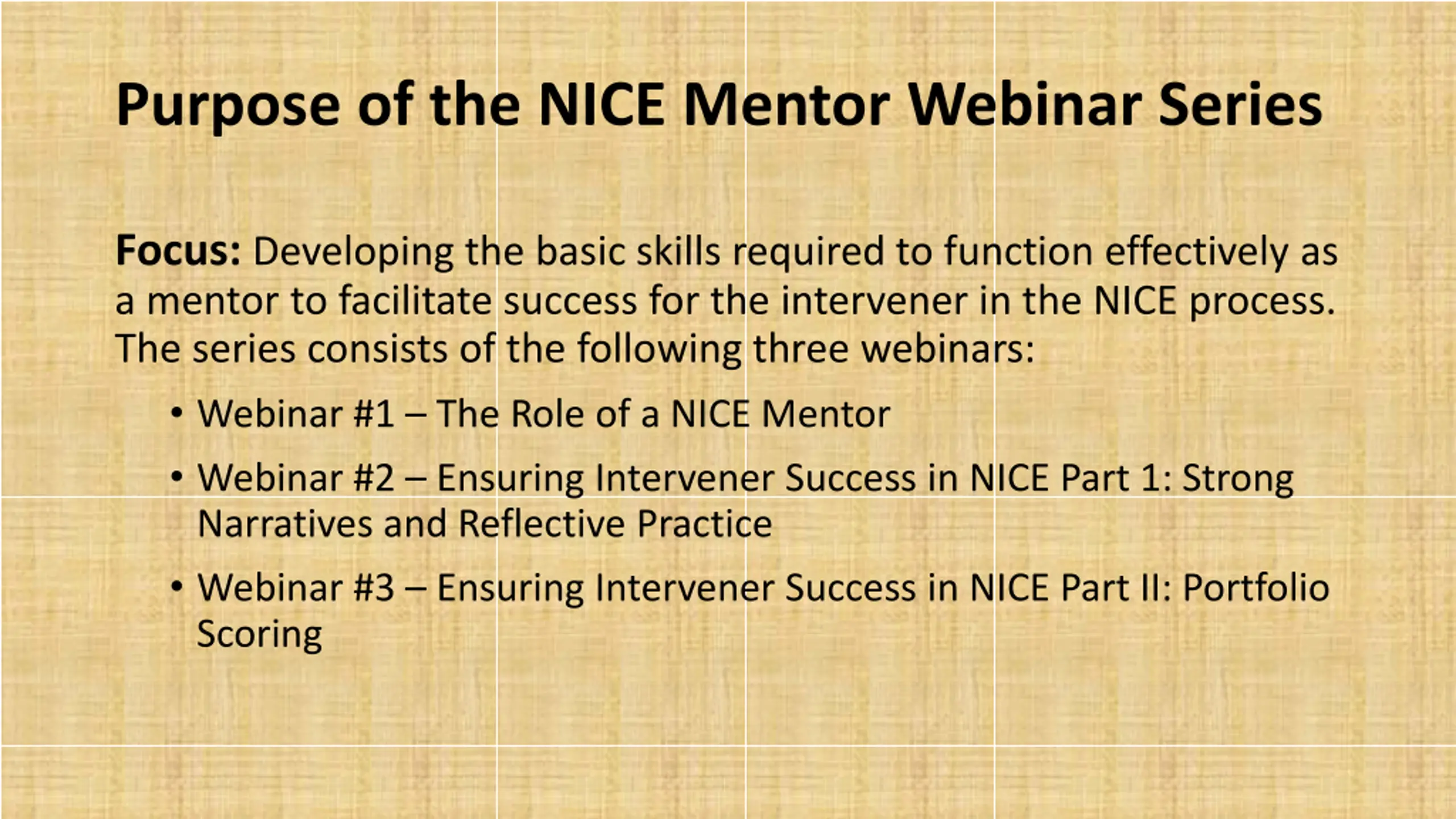 Purpose of the NICE Mentor Webinar Series

Focus: Developing the basic skills required to function effectively as a mentor to facilitate success for the intervener in the NICE process. The series consists of the following three webinars:

• Webinar #1 – The Role of a NICE Mentor
• Webinar #2 – Ensuring Intervener Success in NICE Part 1: Strong Narratives and Reflective Practice
• Webinar #3 – Ensuring Intervener Success in NICE Part II: Portfolio Scoring